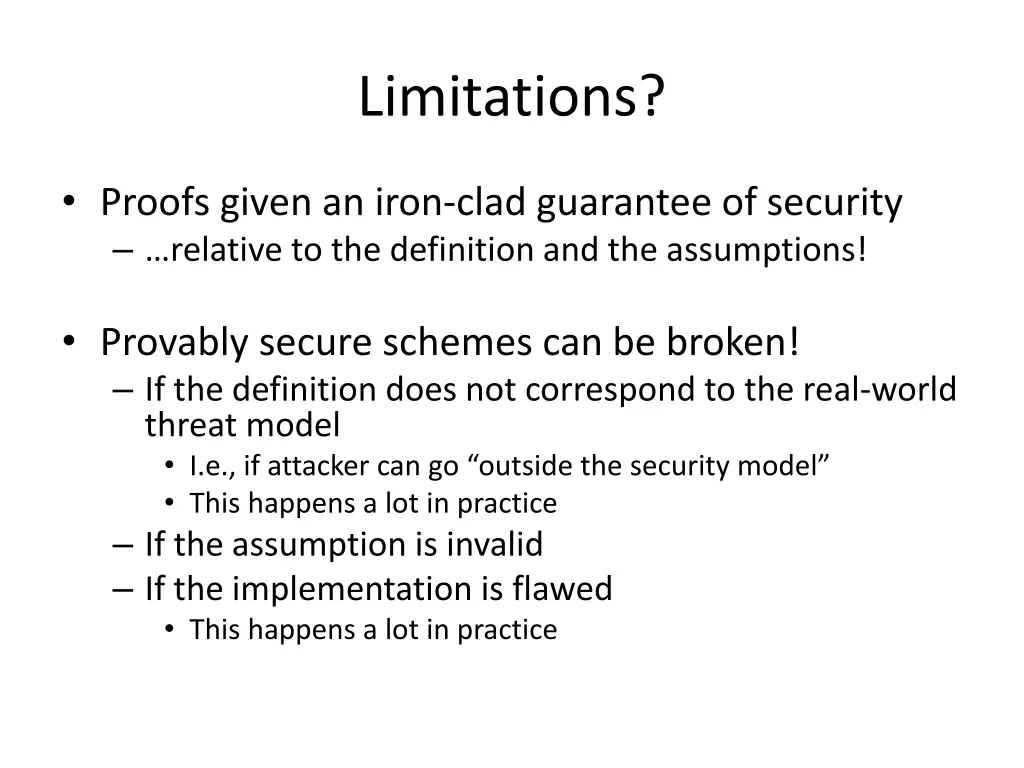 Limitations?

• Proofs given an iron-clad guarantee of security
– …relative to the definition and the assumptions!

• Provably secure schemes can be broken!
– If the definition does not correspond to the real-world threat model
• I.e., if attacker can go “outside the security model”
• This happens a lot in practice
– If the assumption is invalid
– If the implementation is flawed
• This happens a lot in practice